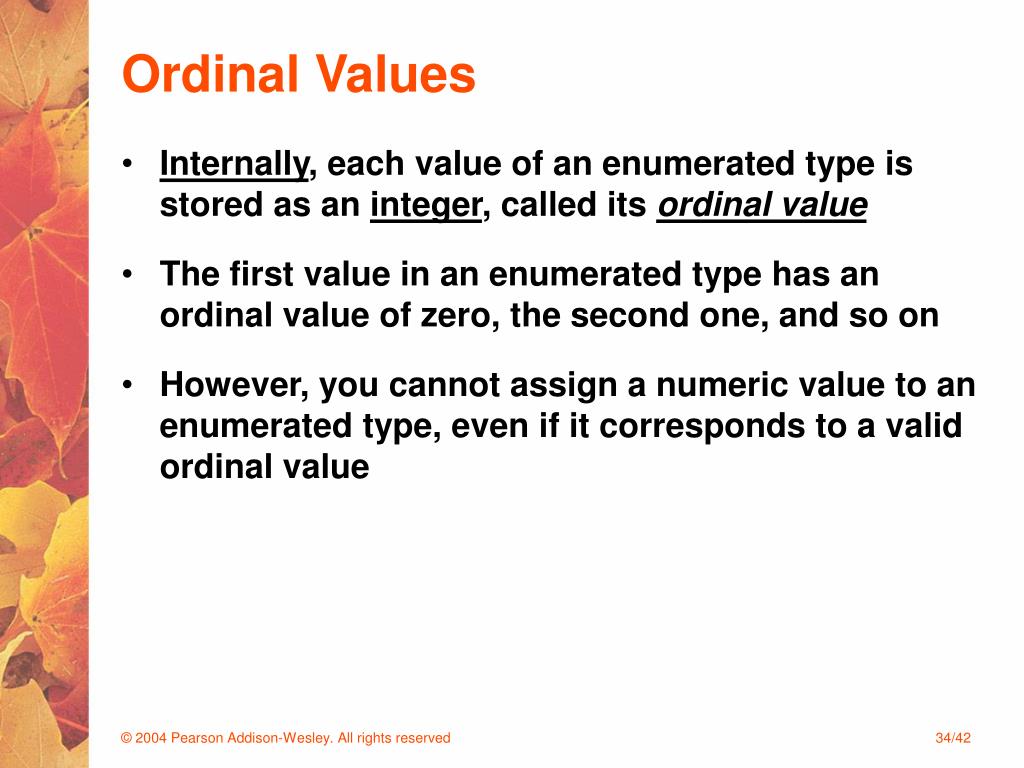 Ordinal Values

• Internally, each value of an enumerated type is stored as an integer, called its ordinal value

• The first value in an enumerated type has an ordinal value of zero, the second one, and so on

• However, you cannot assign a numeric value to an enumerated type, even if it corresponds to a valid ordinal value

© 2004 Pearson Addison-Wesley. All rights reserved

34/42